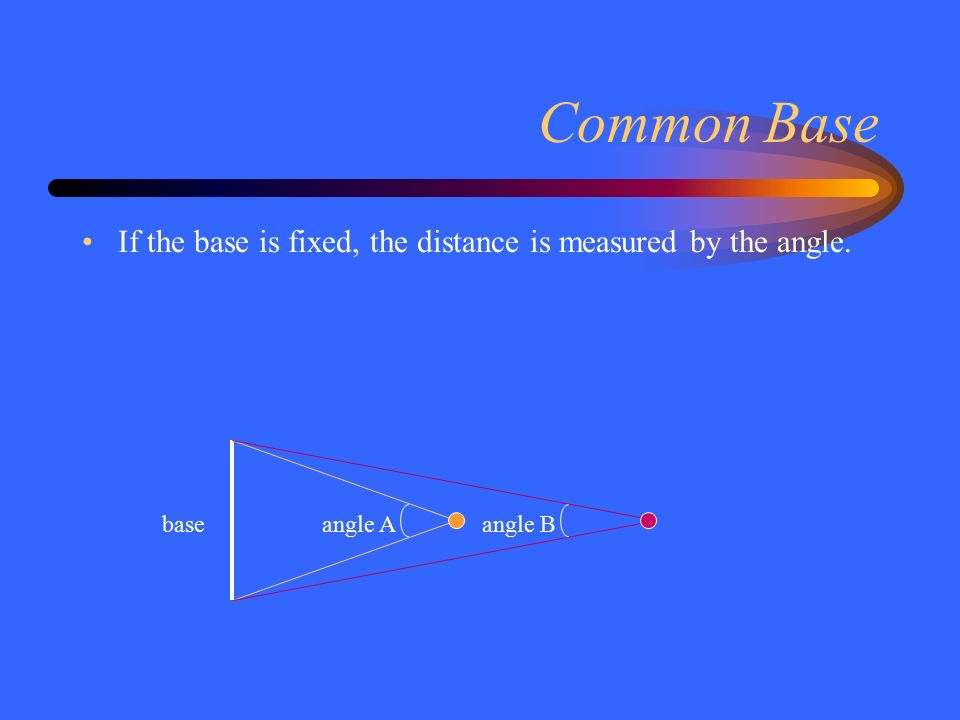 Common Base

• If the base is fixed, the distance is measured by the angle.

base

angle A

angle B